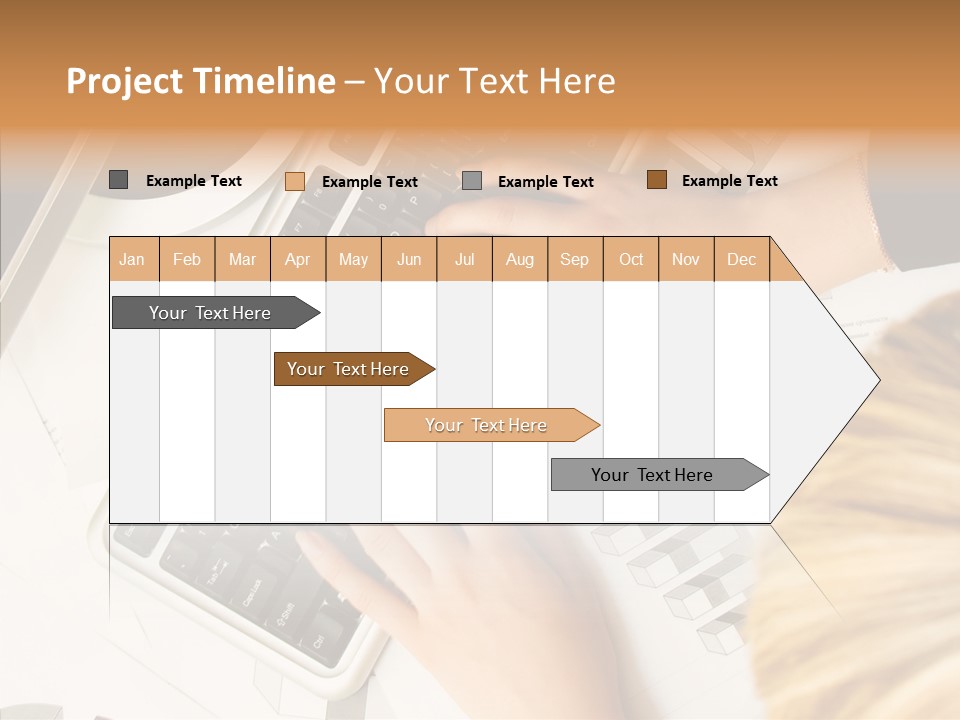 Project Timeline – Your Text Here

Example Text
Example Text
Example Text
Example Text

| Jan | Feb | Mar | Apr | May | Jun | Jul | Aug | Sep | Oct | Nov | Dec |
|---|---|---|---|---|---|---|---|---|---|---|---|

Your Text Here

Your Text Here

Your Text Here

Your Text Here